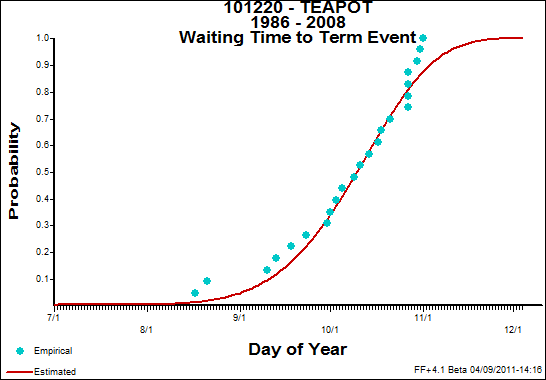 101220 - TEAPOT
1986 - 2008
Waiting Time to Term Event

Probability

1.0
0.9
0.8
0.7
0.6
0.5
0.4
0.3
0.2
0.1

7/1
8/1
9/1
10/1
11/1
12/1

Day of Year

Empirical
Estimated

FF+4.1 Beta 04/09/2011-14:16